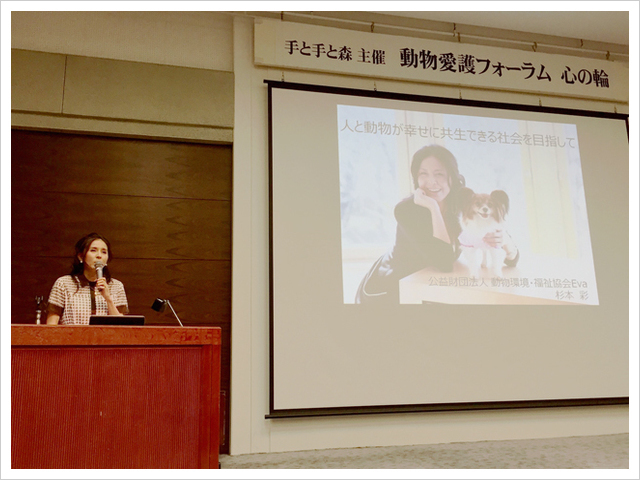 手と手と森 主催　動物愛護フォーラム 心の輪

人と動物が幸せに共生できる社会を目指して

公益財団法人 動物環境・福祉協会Eva
杉本 彩